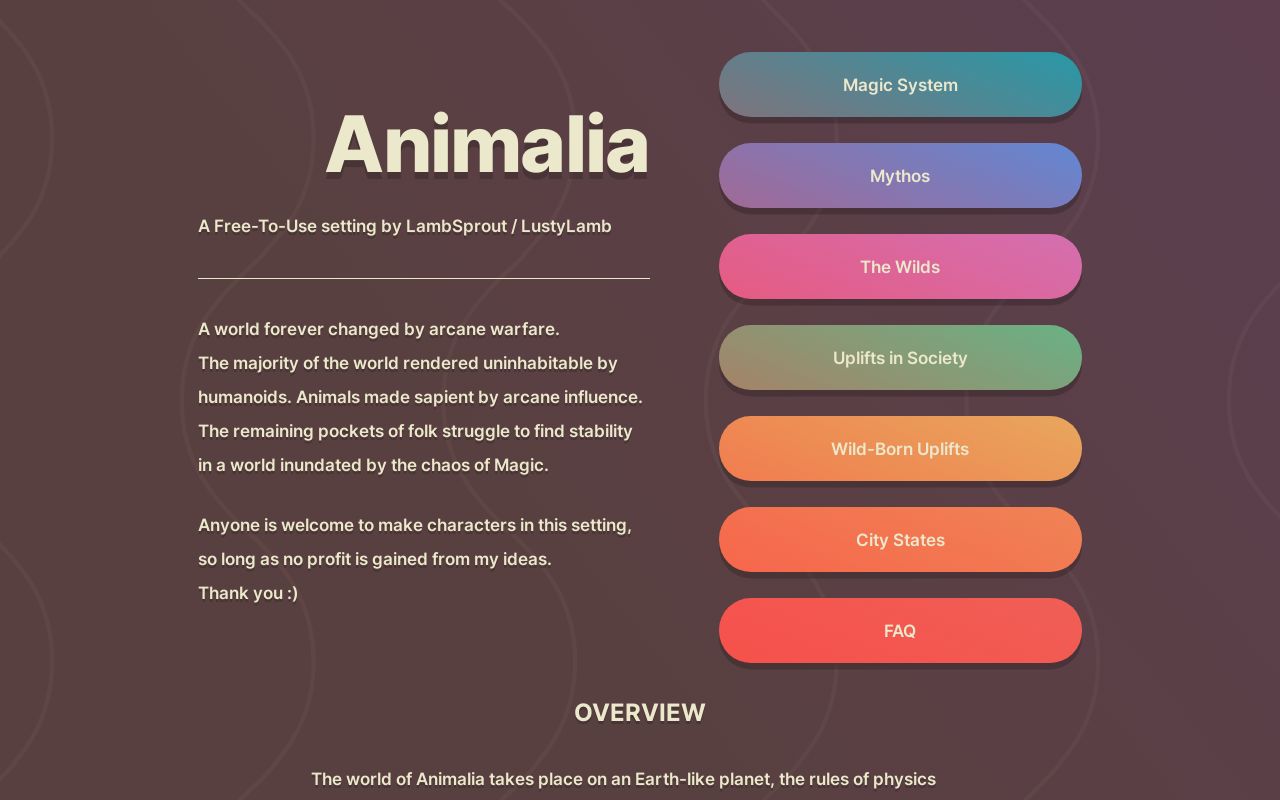 Animalia

A Free-To-Use setting by LambSprout / LustyLamb

A world forever changed by arcane warfare. The majority of the world rendered uninhabitable by humanoids. Animals made sapient by arcane influence. The remaining pockets of folk struggle to find stability in a world inundated by the chaos of Magic.

Anyone is welcome to make characters in this setting, so long as no profit is gained from my ideas. Thank you :)

Magic System

Mythos

The Wilds

Uplifts in Society

Wild-Born Uplifts

City States

FAQ

OVERVIEW

The world of Animalia takes place on an Earth-like planet, the rules of physics